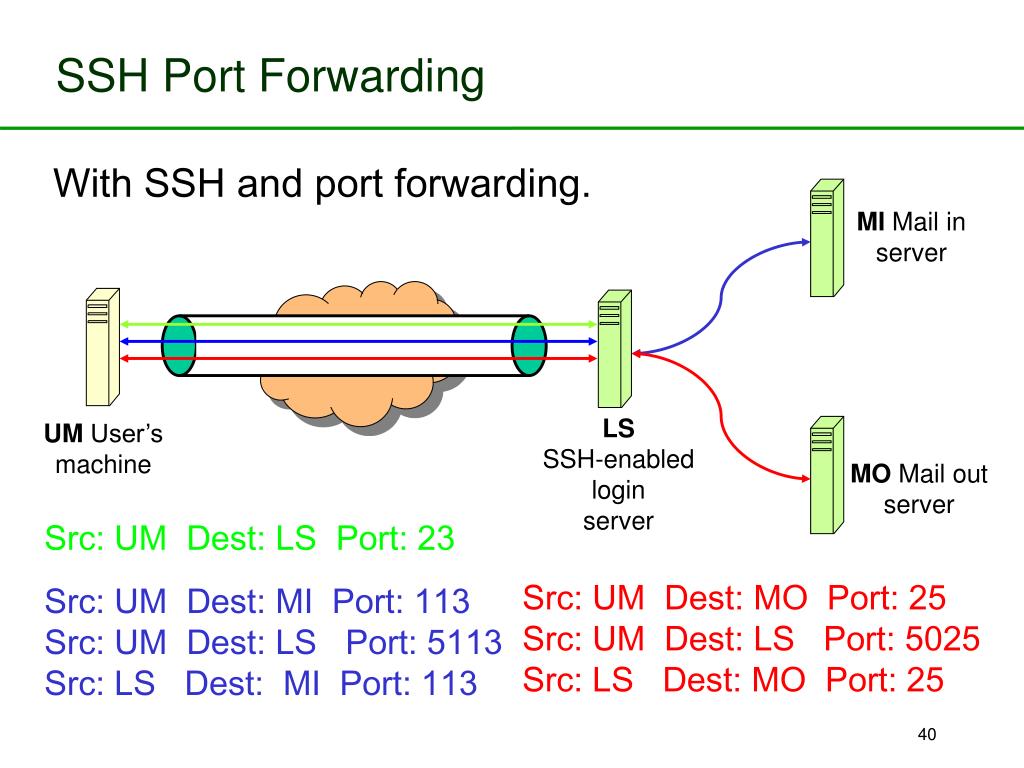 SSH Port Forwarding

With SSH and port forwarding.

MI Mail in server

UM User's machine

LS SSH-enabled login server

MO Mail out server

Src: UM Dest: LS Port: 23

Src: UM Dest: MI Port: 113
Src: UM Dest: LS Port: 5113
Src: LS Dest: MI Port: 113

Src: UM Dest: MO Port: 25
Src: UM Dest: LS Port: 5025
Src: LS Dest: MO Port: 25

40